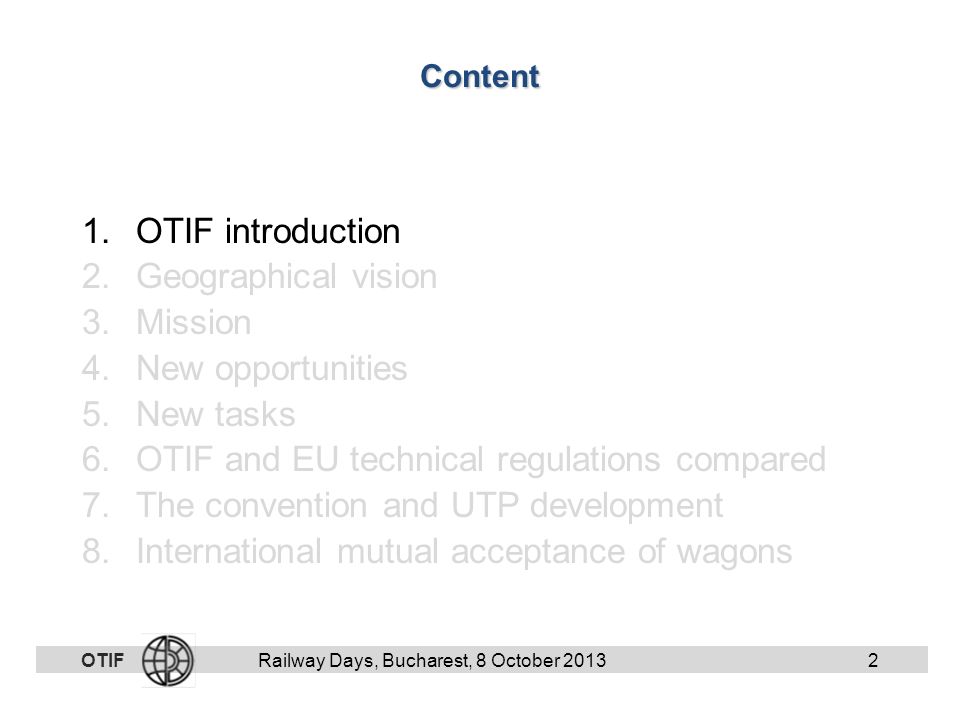 Content

1. OTIF introduction
2. Geographical vision
3. Mission
4. New opportunities
5. New tasks
6. OTIF and EU technical regulations compared
7. The convention and UTP development
8. International mutual acceptance of wagons

OTIF Railway Days, Bucharest, 8 October 2013 2